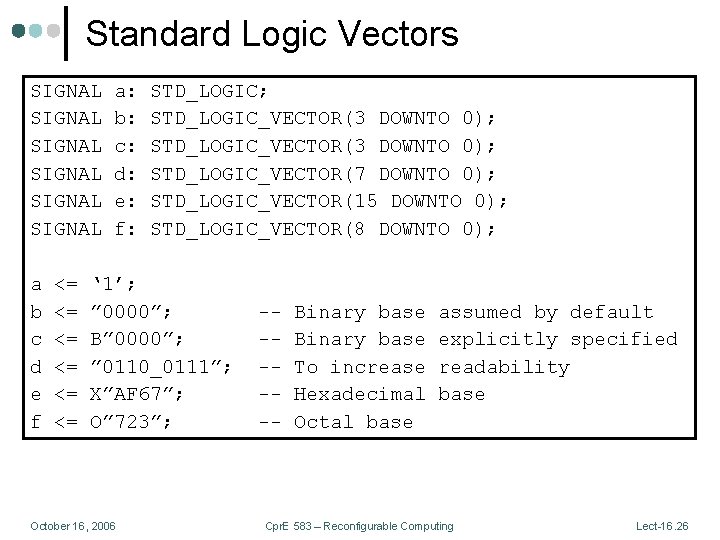 Standard Logic Vectors

SIGNAL a: STD_LOGIC;
SIGNAL b: STD_LOGIC_VECTOR(3 DOWNTO 0);
SIGNAL c: STD_LOGIC_VECTOR(3 DOWNTO 0);
SIGNAL d: STD_LOGIC_VECTOR(7 DOWNTO 0);
SIGNAL e: STD_LOGIC_VECTOR(15 DOWNTO 0);
SIGNAL f: STD_LOGIC_VECTOR(8 DOWNTO 0);

a <= ‘1’;
b <= ”0000”;        -- Binary base assumed by default
c <= B”0000”;       -- Binary base explicitly specified
d <= ”0110_0111”;   -- To increase readability
e <= X”AF67”;       -- Hexadecimal base
f <= O”723”;        -- Octal base

October 16, 2006    CprE 583 – Reconfigurable Computing    Lect-16.26